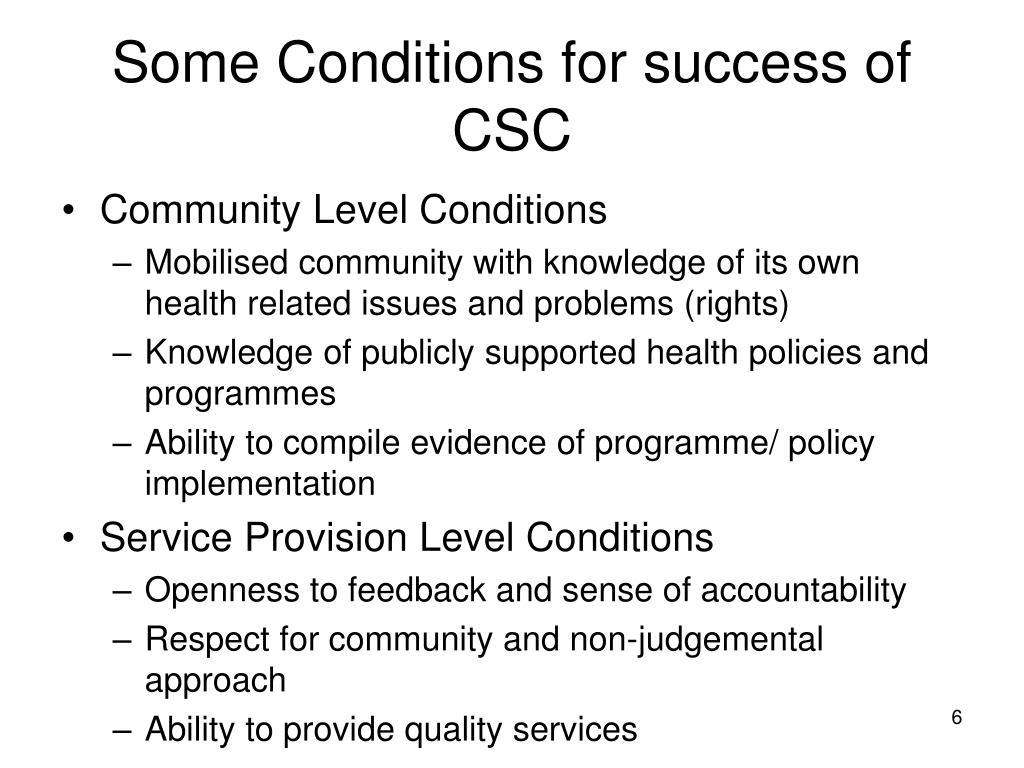 Some Conditions for success of CSC

• Community Level Conditions
– Mobilised community with knowledge of its own health related issues and problems (rights)
– Knowledge of publicly supported health policies and programmes
– Ability to compile evidence of programme/ policy implementation

• Service Provision Level Conditions
– Openness to feedback and sense of accountability
– Respect for community and non-judgemental approach
– Ability to provide quality services

6